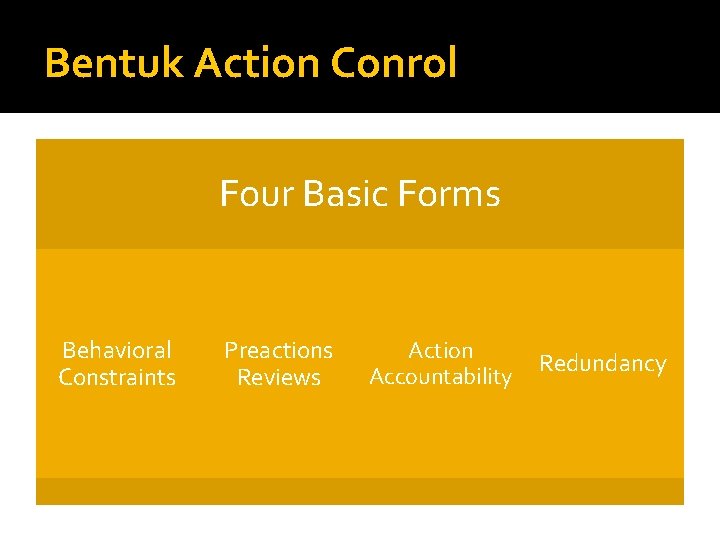 Bentuk Action Conrol

Four Basic Forms

Behavioral Constraints

Preactions Reviews

Action Accountability

Redundancy